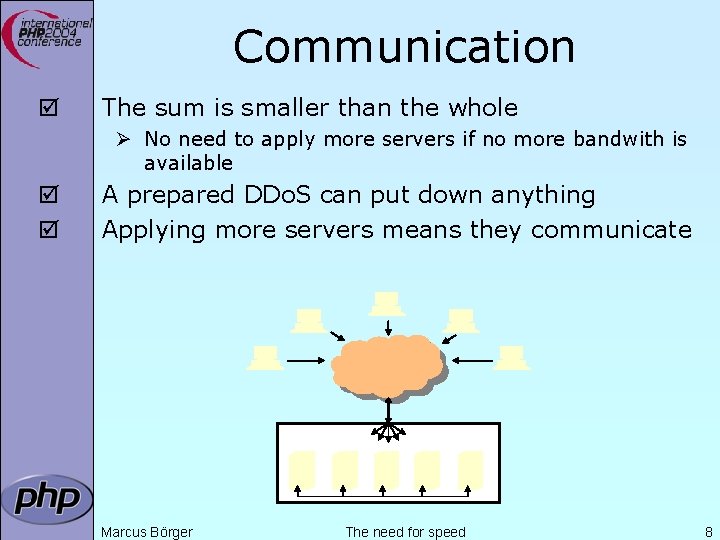 international PHP2004 conference

Communication

☑ The sum is smaller than the whole

➢ No need to apply more servers if no more bandwith is available

☑ A prepared DDoS can put down anything

☑ Applying more servers means they communicate

php

Marcus Börger

The need for speed

8